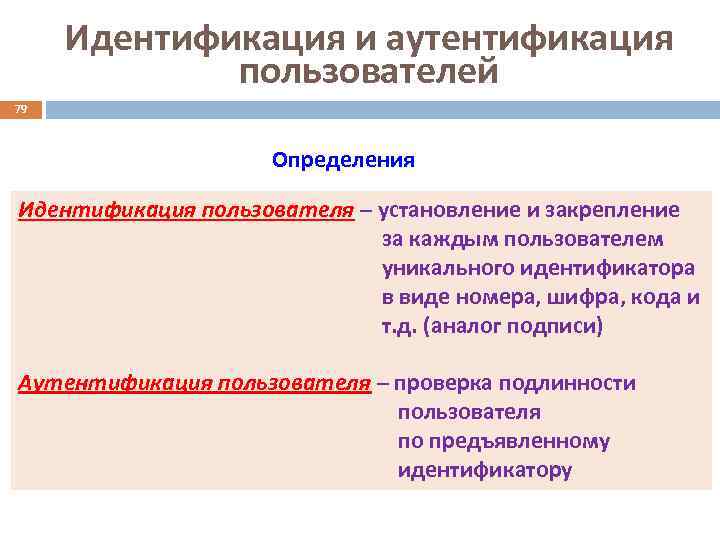 Идентификация и аутентификация пользователей

79

Определения

Идентификация пользователя – установление и закрепление за каждым пользователем уникального идентификатора в виде номера, шифра, кода и т.д. (аналог подписи)

Аутентификация пользователя – проверка подлинности пользователя по предъявленному идентификатору